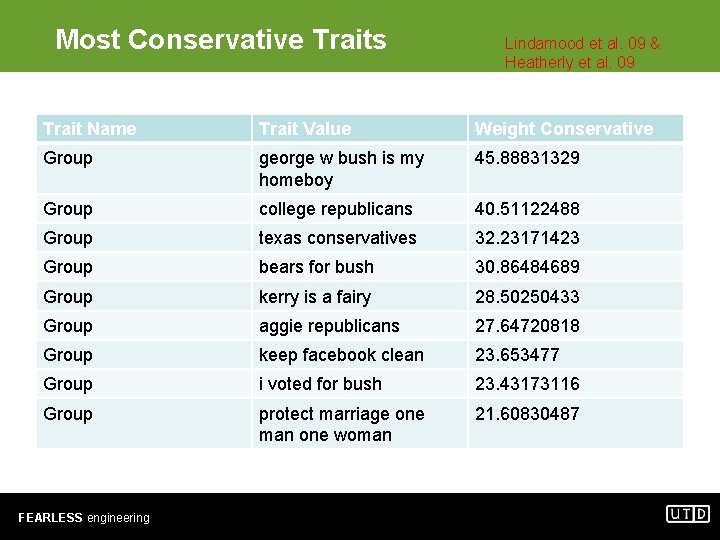 Most Conservative Traits

Lindamood et al. 09 & Heatherly et al. 09

| Trait Name | Trait Value | Weight Conservative |
|---|---|---|
| Group | george w bush is my homeboy | 45.88831329 |
| Group | college republicans | 40.51122488 |
| Group | texas conservatives | 32.23171423 |
| Group | bears for bush | 30.86484689 |
| Group | kerry is a fairy | 28.50250433 |
| Group | aggie republicans | 27.64720818 |
| Group | keep facebook clean | 23.653477 |
| Group | i voted for bush | 23.43173116 |
| Group | protect marriage one man one woman | 21.60830487 |

FEARLESS engineering

UTD